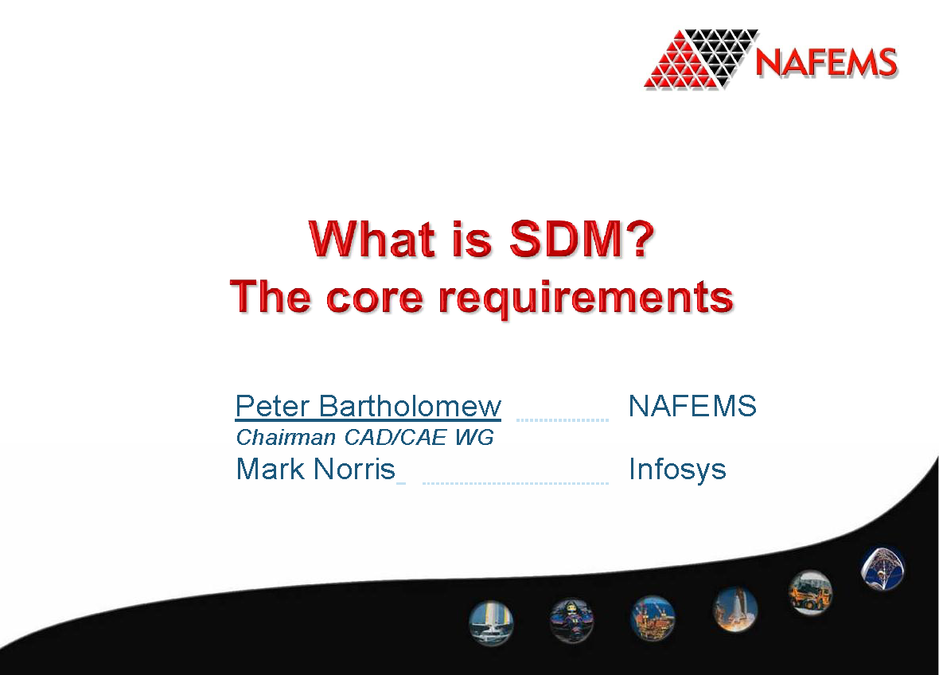 NAFEMS

What is SDM?
The core requirements

Peter Bartholomew NAFEMS
Chairman CAD/CAE WG
Mark Norris Infosys